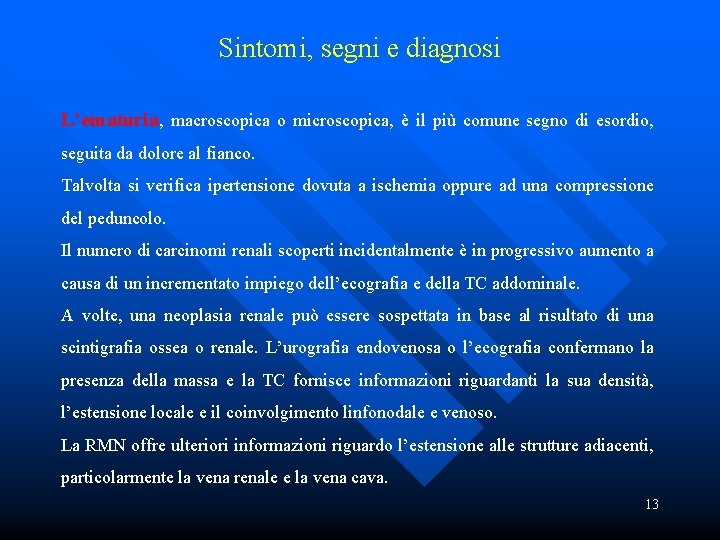 Sintomi, segni e diagnosi

L'ematuria, macroscopica o microscopica, è il più comune segno di esordio, seguita da dolore al fianco.

Talvolta si verifica ipertensione dovuta a ischemia oppure ad una compressione del peduncolo.

Il numero di carcinomi renali scoperti incidentalmente è in progressivo aumento a causa di un incrementato impiego dell'ecografia e della TC addominale.

A volte, una neoplasia renale può essere sospettata in base al risultato di una scintigrafia ossea o renale. L'urografia endovenosa o l'ecografia confermano la presenza della massa e la TC fornisce informazioni riguardanti la sua densità, l'estensione locale e il coinvolgimento linfonodale e venoso.

La RMN offre ulteriori informazioni riguardo l'estensione alle strutture adiacenti, particolarmente la vena renale e la vena cava.

13